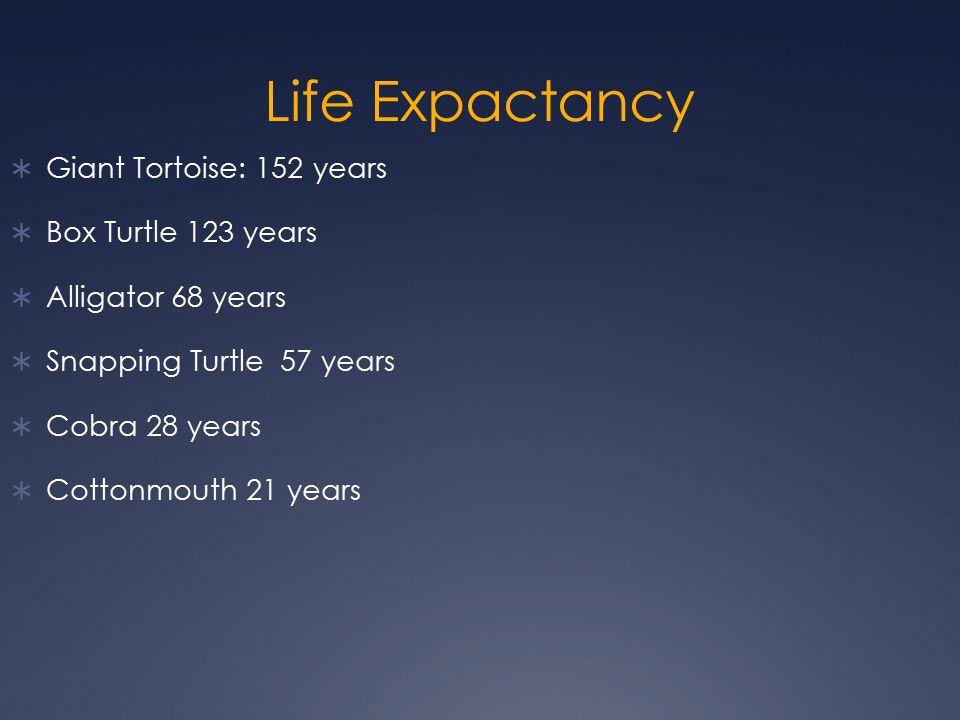 Life Expactancy

∗ Giant Tortoise: 152 years

∗ Box Turtle 123 years

∗ Alligator 68 years

∗ Snapping Turtle 57 years

∗ Cobra 28 years

∗ Cottonmouth 21 years